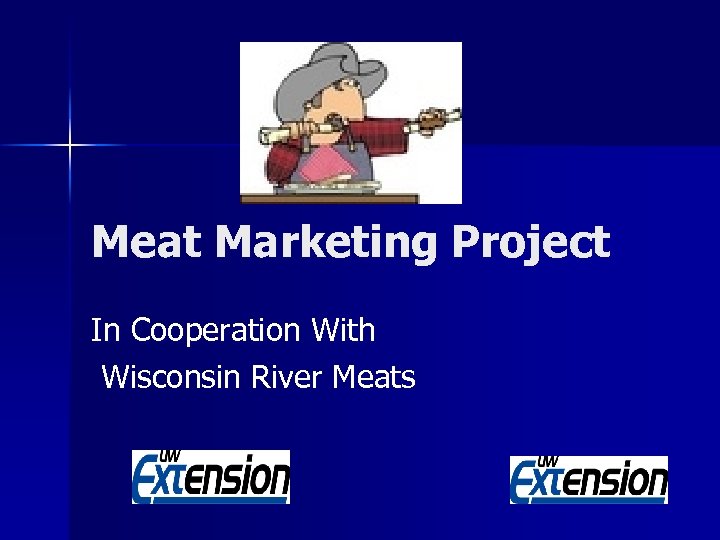 Meat Marketing Project

In Cooperation With
Wisconsin River Meats

UW Extension

UW Extension